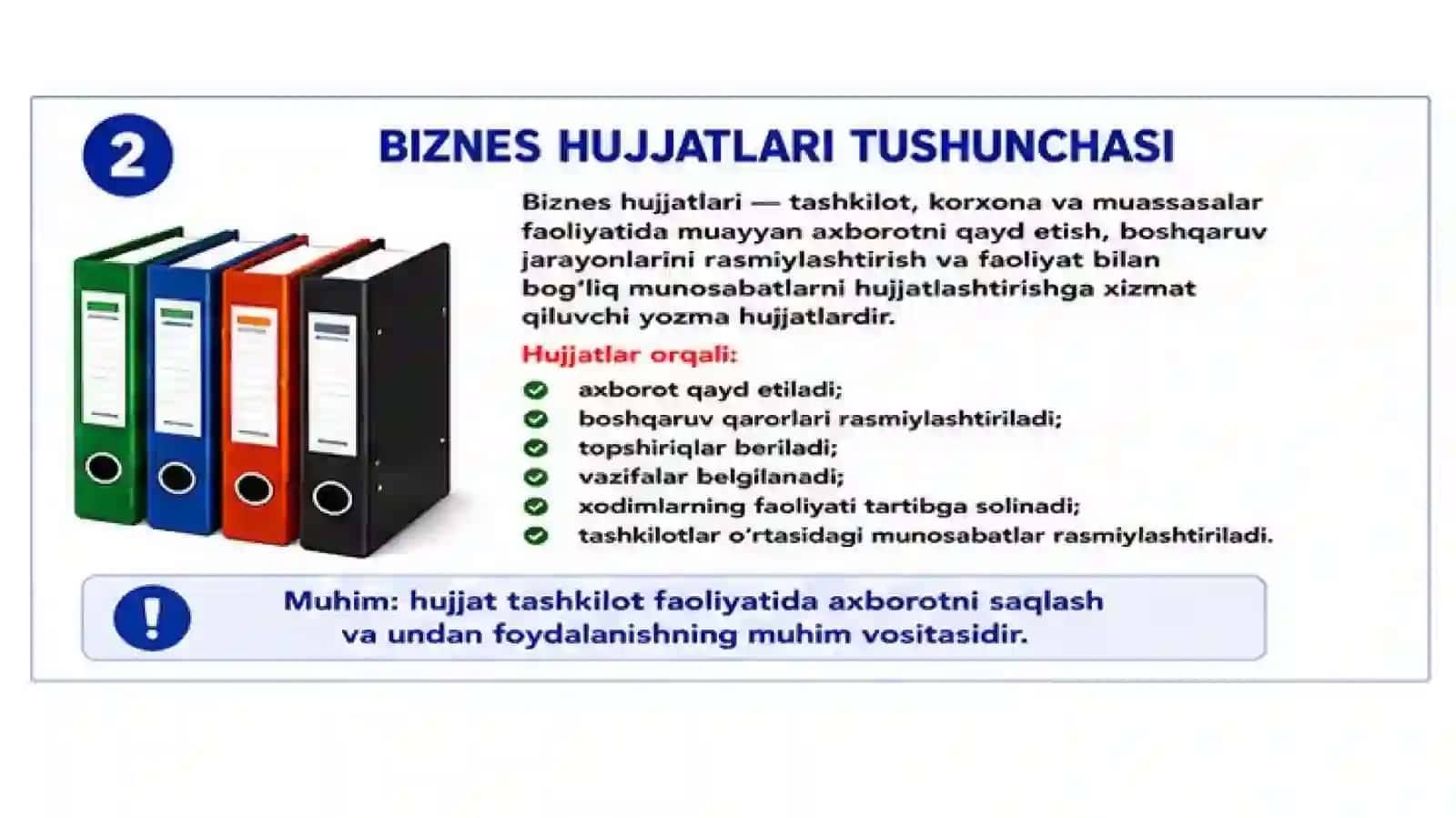 2

BIZNES HUJJATLARI TUSHUNCHASI

Biznes hujjatlari — tashkilot, korxona va muassasalar faoliyatida muayyan axborotni qayd etish, boshqaruv jarayonlarini rasmiylashtirish va faoliyat bilan bog'liq munosabatlarni hujjatlashtirishga xizmat qiluvchi yozma hujjatlardir.

Hujjatlar orqali:

axborot qayd etiladi;
boshqaruv qarorlari rasmiylashtiriladi;
topshiriqlar beriladi;
vazifalar belgilanadi;
xodimlarning faoliyati tartibga solinadi;
tashkilotlar o'rtasidagi munosabatlar rasmiylashtiriladi.

!

Muhim: hujjat tashkilot faoliyatida axborotni saqlash va undan foydalanishning muhim vositasidir.